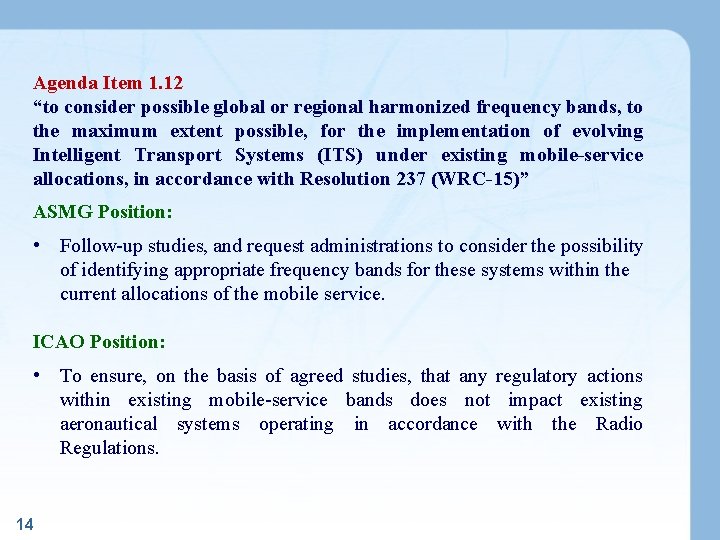 Agenda Item 1.12
“to consider possible global or regional harmonized frequency bands, to the maximum extent possible, for the implementation of evolving Intelligent Transport Systems (ITS) under existing mobile-service allocations, in accordance with Resolution 237 (WRC-15)”

ASMG Position:

• Follow-up studies, and request administrations to consider the possibility of identifying appropriate frequency bands for these systems within the current allocations of the mobile service.

ICAO Position:

• To ensure, on the basis of agreed studies, that any regulatory actions within existing mobile-service bands does not impact existing aeronautical systems operating in accordance with the Radio Regulations.

14